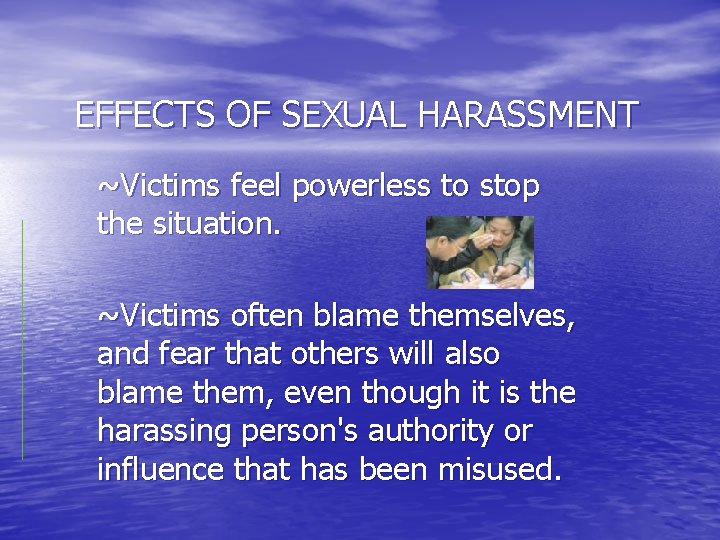 EFFECTS OF SEXUAL HARASSMENT

~Victims feel powerless to stop the situation.

~Victims often blame themselves, and fear that others will also blame them, even though it is the harassing person's authority or influence that has been misused.